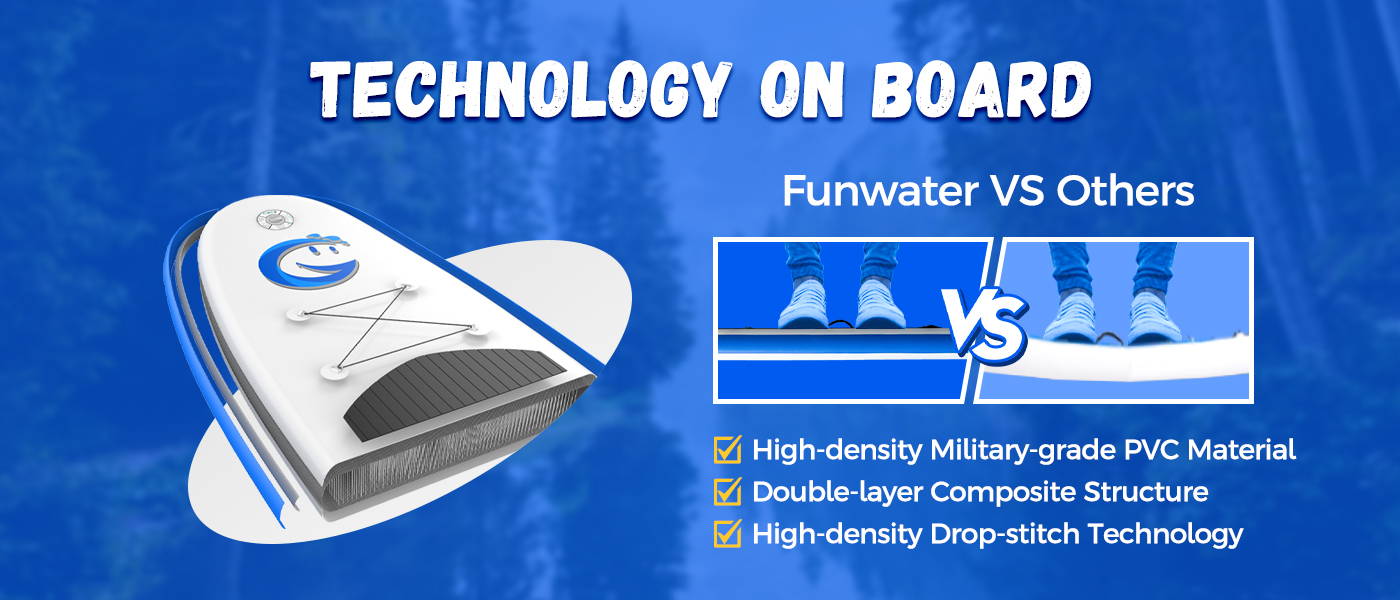 TECHNOLOGY ON BOARD

Funwater VS Others

VS

High-density Military-grade PVC Material
Double-layer Composite Structure
High-density Drop-stitch Technology